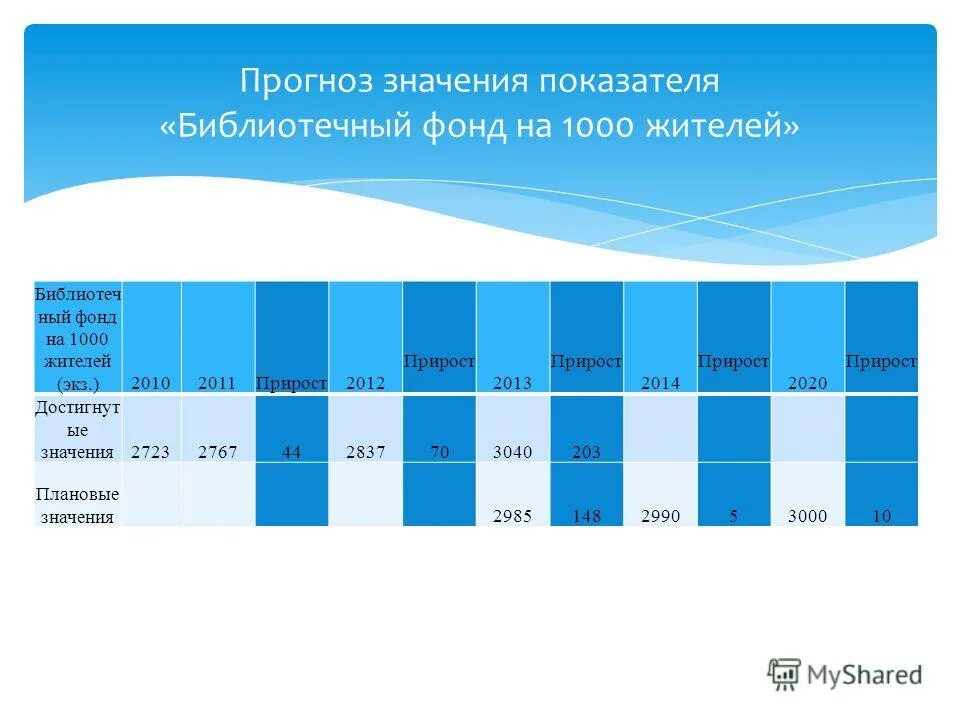 Прогноз значения показателя «Библиотечный фонд на 1000 жителей»

| Библиотечный фонд на 1000 жителей (экз.) | 2010 | 2011 | Прирост | 2012 | Прирост | 2013 | Прирост | 2014 | Прирост | 2020 | Прирост |
|---|---|---|---|---|---|---|---|---|---|---|---|
| Достигнутые значения | 2723 | 2767 | 44 | 2837 | 70 | 3040 | 203 | | | | |
| Плановые значения | | | | | | 2985 | 148 | 2990 | 5 | 3000 | 10 |

MyShared